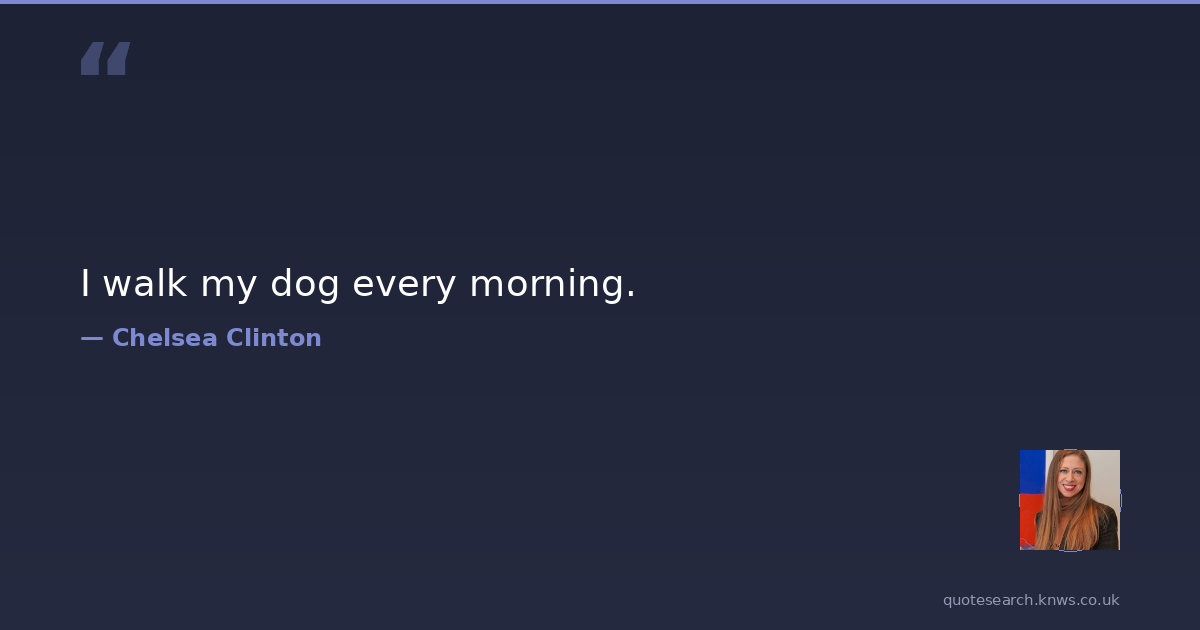 “

I walk my dog every morning.

— Chelsea Clinton

quotesearch.knws.co.uk